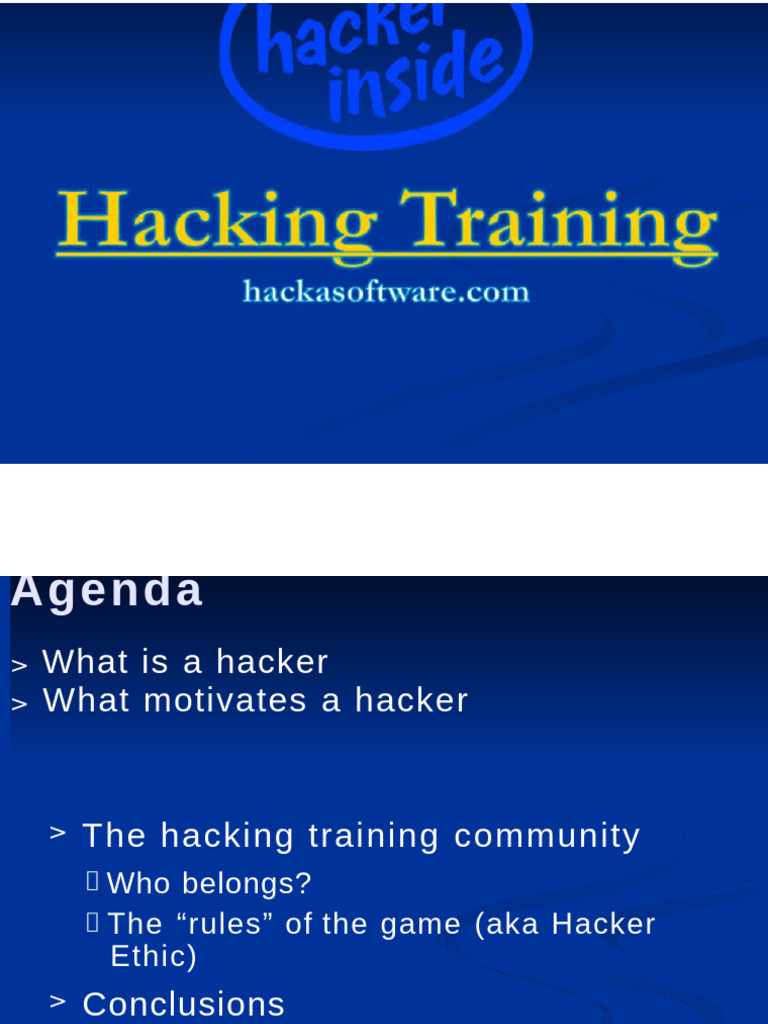 hacker inside

Hacking Training

hackasoftware.com

Agenda

> What is a hacker
> What motivates a hacker

> The hacking training community
 Who belongs?
 The “rules” of the game (aka Hacker Ethic)
> Conclusions